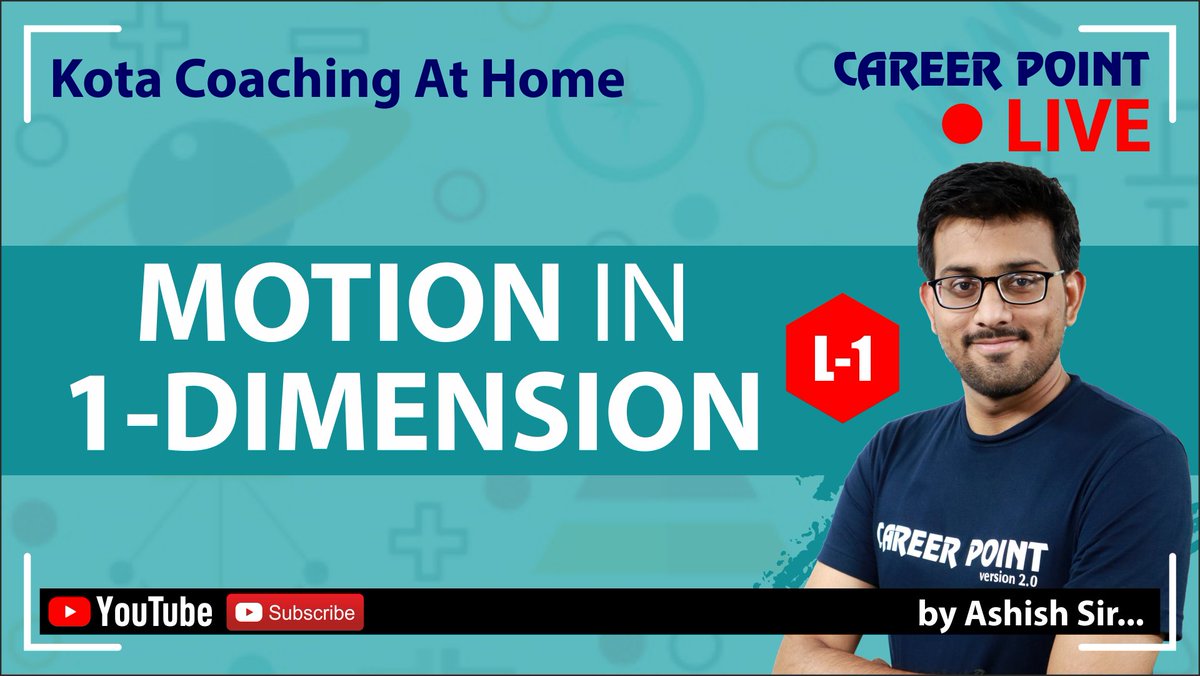 Kota Coaching At Home

CAREER POINT
LIVE

MOTION IN
1-DIMENSION

L-1

CAREER POINT
version 2.0

YouTube Subscribe

by Ashish Sir...